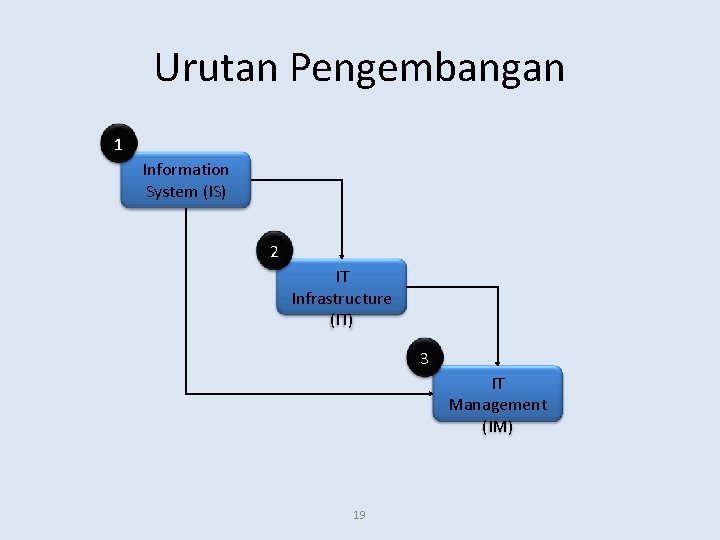 Urutan Pengembangan

1
Information System (IS)

2
IT Infrastructure (IT)

3
IT Management (IM)

19